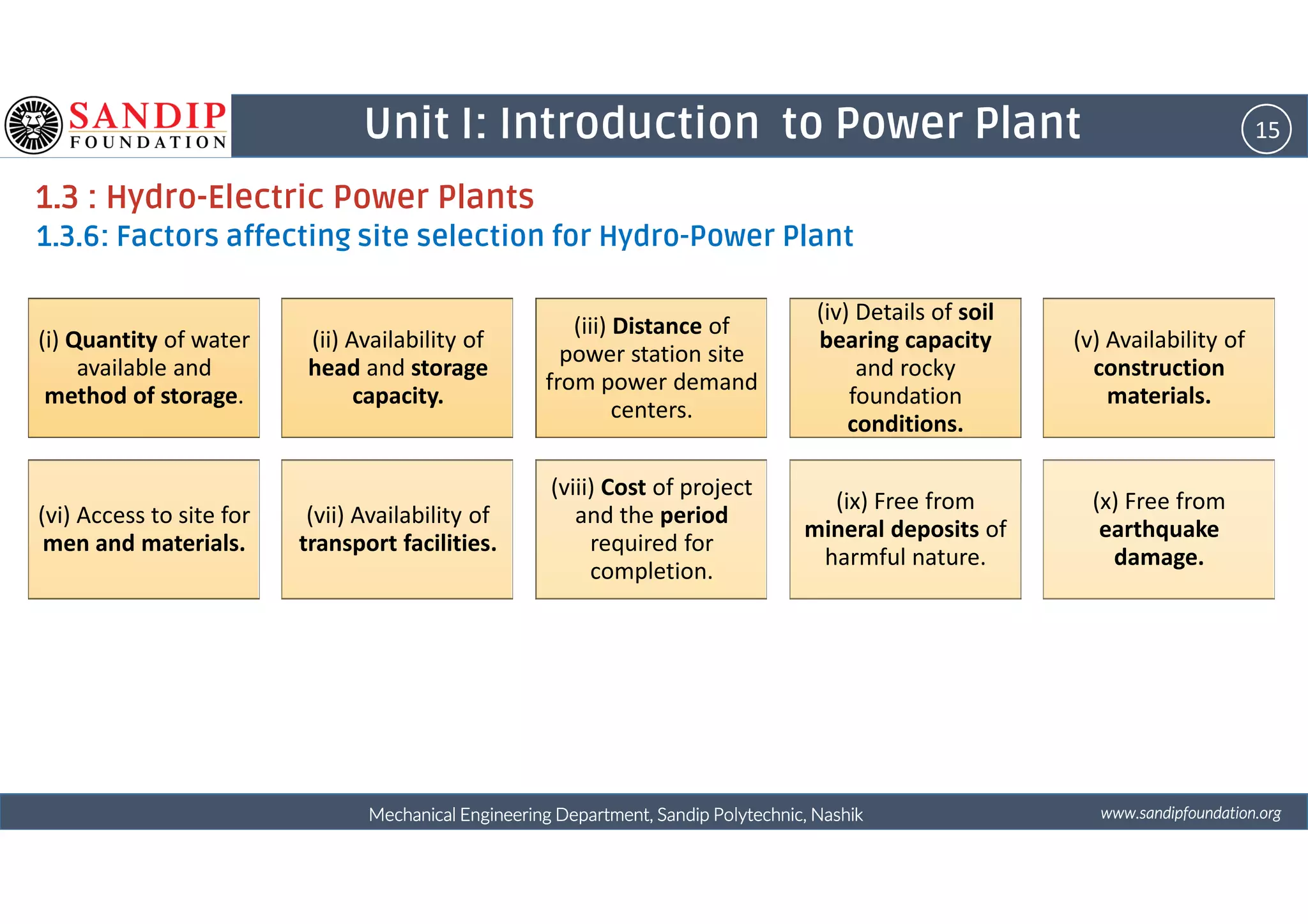 SANDIP FOUNDATION

Unit I: Introduction to Power Plant

15

1.3 : Hydro-Electric Power Plants

1.3.6: Factors affecting site selection for Hydro-Power Plant

(i) Quantity of water available and method of storage.

(ii) Availability of head and storage capacity.

(iii) Distance of power station site from power demand centers.

(iv) Details of soil bearing capacity and rocky foundation conditions.

(v) Availability of construction materials.

(vi) Access to site for men and materials.

(vii) Availability of transport facilities.

(viii) Cost of project and the period required for completion.

(ix) Free from mineral deposits of harmful nature.

(x) Free from earthquake damage.

Mechanical Engineering Department, Sandip Polytechnic, Nashik

www.sandipfoundation.org